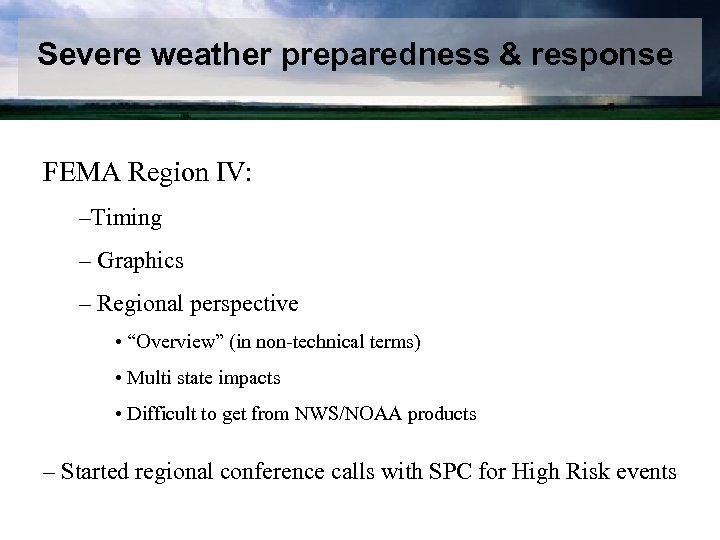 Severe weather preparedness & response

FEMA Region IV:

–Timing

– Graphics

– Regional perspective

• “Overview” (in non-technical terms)

• Multi state impacts

• Difficult to get from NWS/NOAA products

– Started regional conference calls with SPC for High Risk events